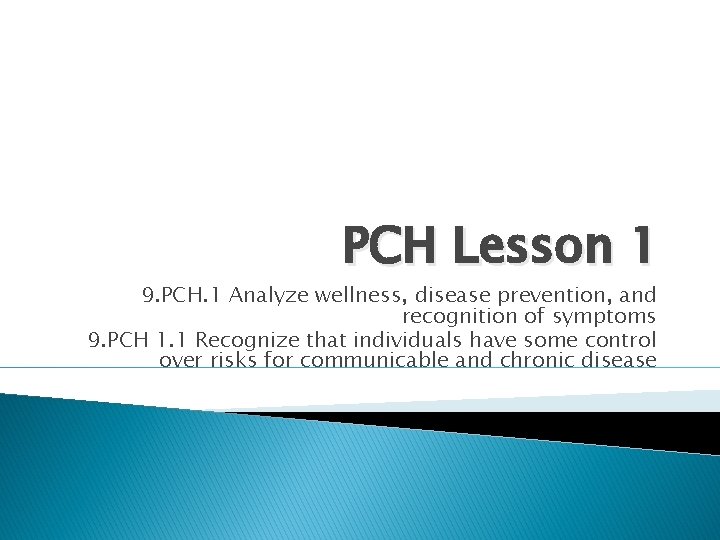 PCH Lesson 1

9.PCH.1 Analyze wellness, disease prevention, and recognition of symptoms

9.PCH 1.1 Recognize that individuals have some control over risks for communicable and chronic disease